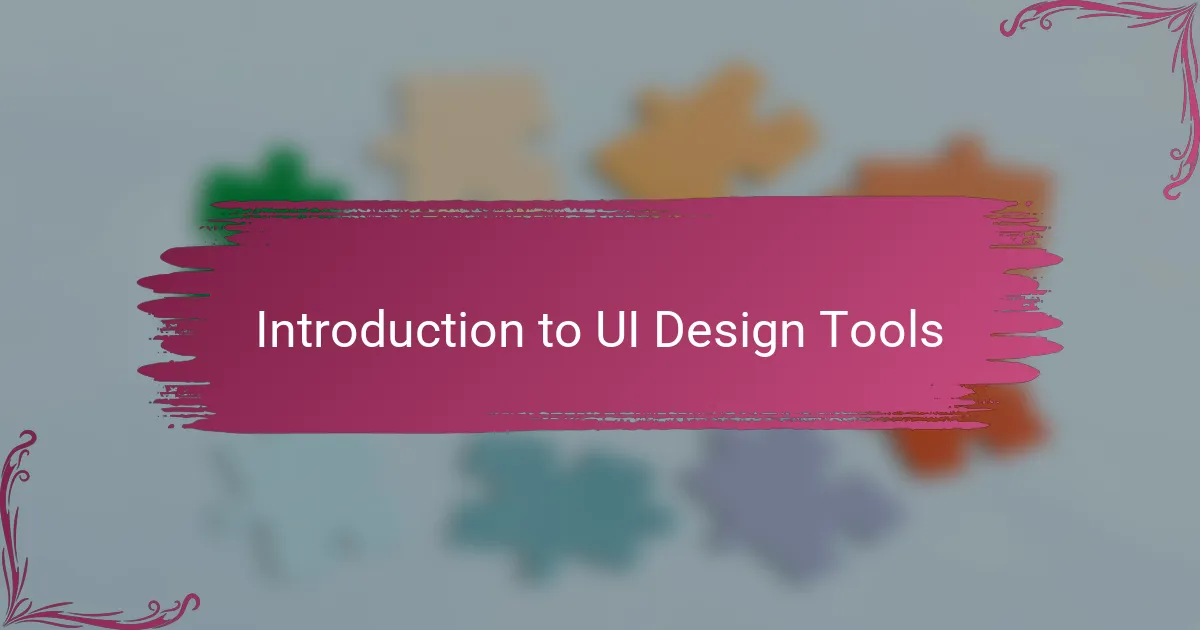 Introduction to UI Design Tools